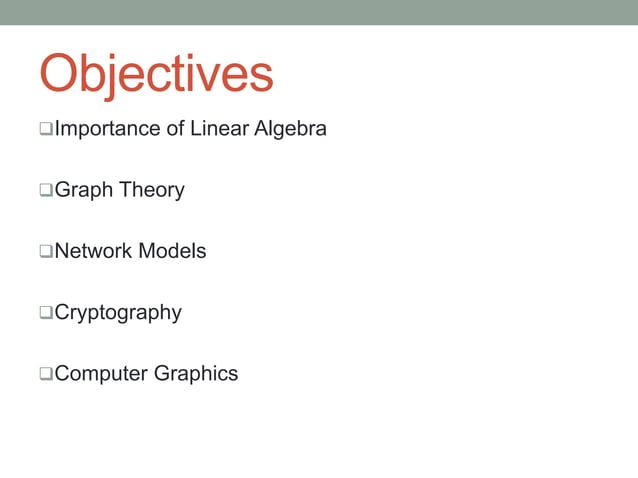 Objectives

❑Importance of Linear Algebra

❑Graph Theory

❑Network Models

❑Cryptography

❑Computer Graphics